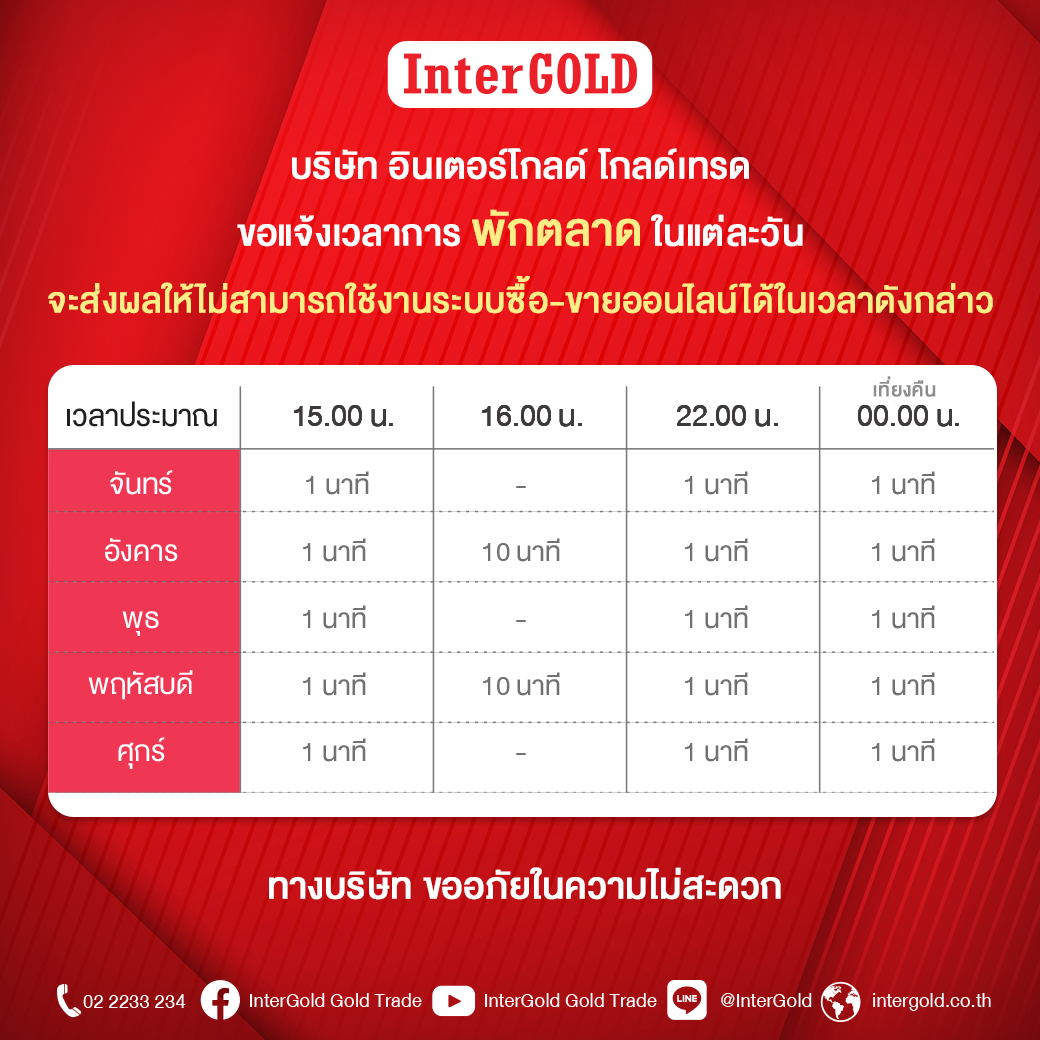 InterGOLD

บริษัท อินเตอร์โกลด์ โกลด์เทรด

ขอแจ้งเวลาการ พักตลาด ในแต่ละวัน

จะส่งผลให้ไม่สามารถใช้งานระบบซื้อ-ขายออนไลน์ได้ในเวลาดังกล่าว

| เวลาประมาณ | 15.00 น. | 16.00 น. | 22.00 น. | เที่ยงคืน 00.00 น. |
|---|---|---|---|---|
| จันทร์ | 1 นาที | - | 1 นาที | 1 นาที |
| อังคาร | 1 นาที | 10 นาที | 1 นาที | 1 นาที |
| พุธ | 1 นาที | - | 1 นาที | 1 นาที |
| พฤหัสบดี | 1 นาที | 10 นาที | 1 นาที | 1 นาที |
| ศุกร์ | 1 นาที | - | 1 นาที | 1 นาที |

ทางบริษัท ขออภัยในความไม่สะดวก

02 2233 234 InterGold Gold Trade InterGold Gold Trade LINE @InterGold intergold.co.th